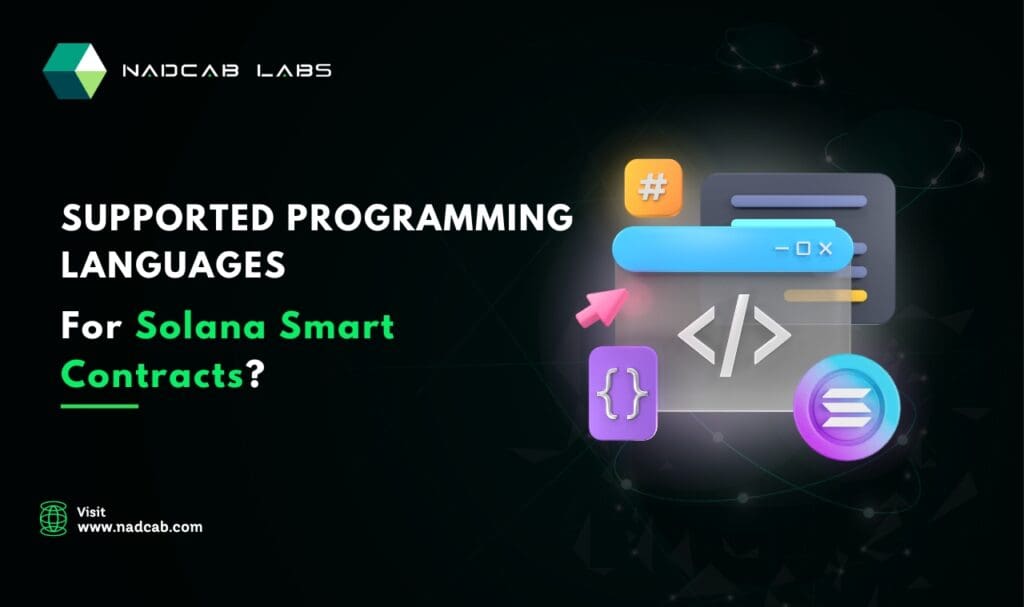 NADCAB LABS

SUPPORTED PROGRAMMING LANGUAGES

For Solana Smart Contracts?

#

</>

{}

Visit
www.nadcab.com